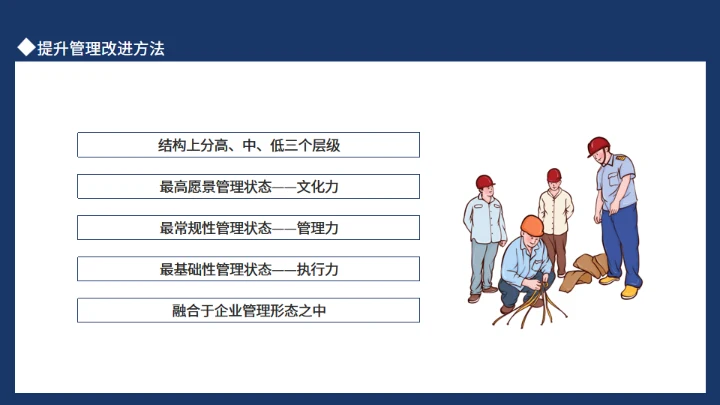 ◆提升管理改进方法

结构上分高、中、低三个层级

最高愿景管理状态——文化力

最常规性管理状态——管理力

最基础性管理状态——执行力

融合于企业管理形态之中